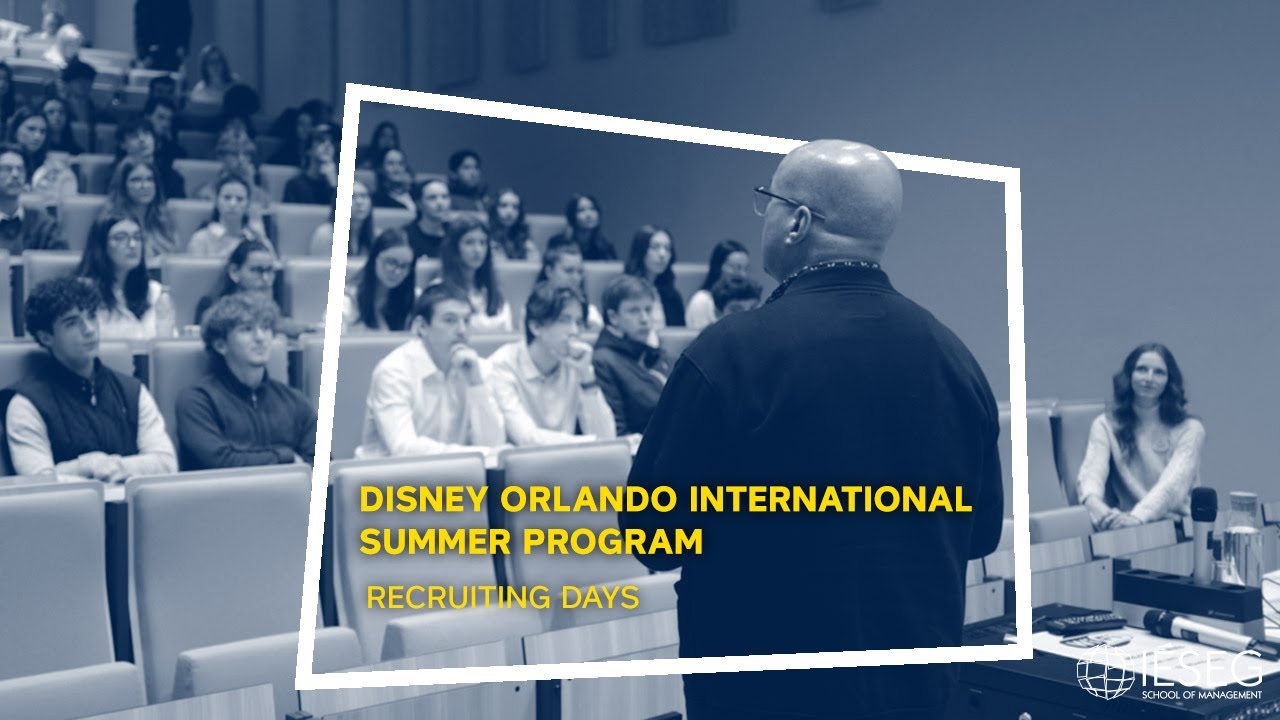 DISNEY ORLANDO INTERNATIONAL SUMMER PROGRAM

RECRUITING DAYS

IÉSEG
SCHOOL OF MANAGEMENT